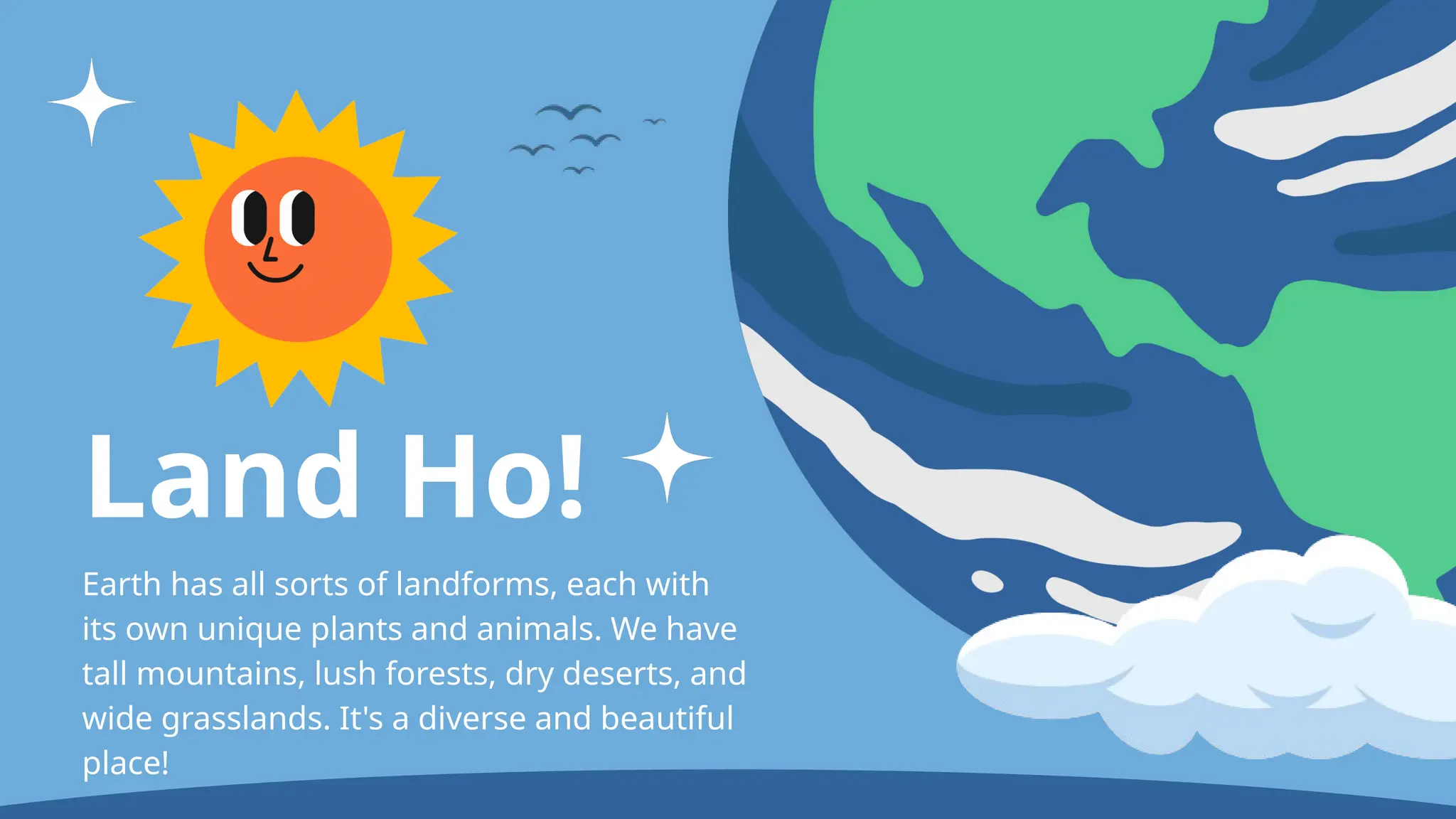 Land Ho!

Earth has all sorts of landforms, each with its own unique plants and animals. We have tall mountains, lush forests, dry deserts, and wide grasslands. It's a diverse and beautiful place!